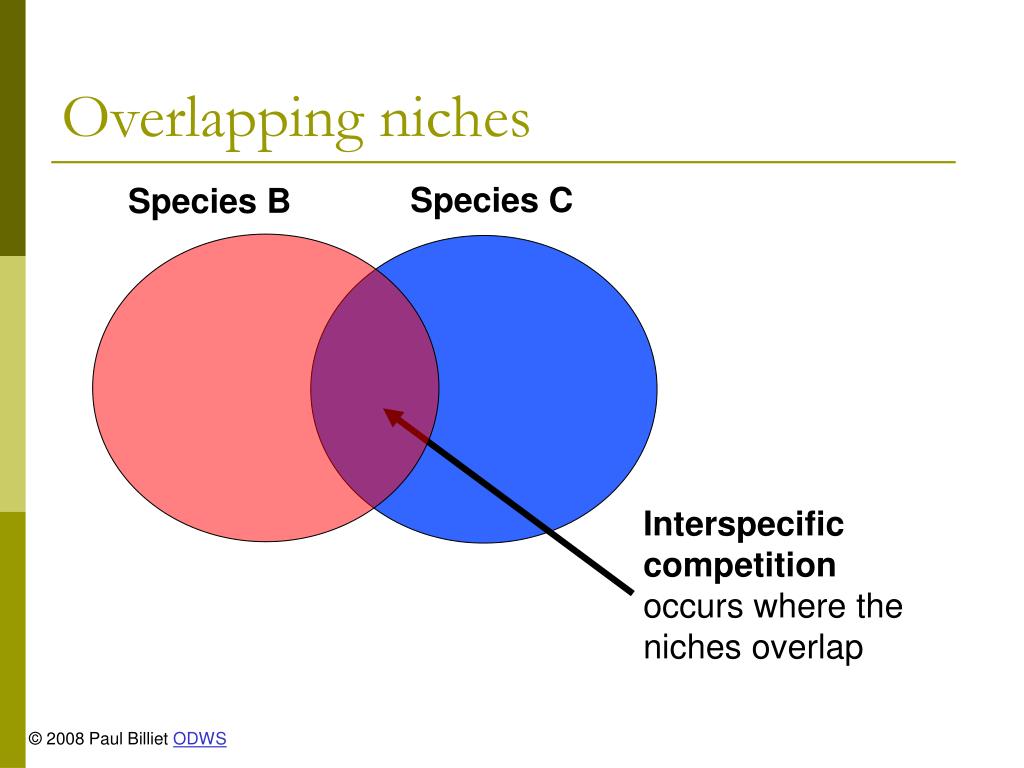 Overlapping niches

Species B

Species C

Interspecific competition occurs where the niches overlap

© 2008 Paul Billiet ODWS